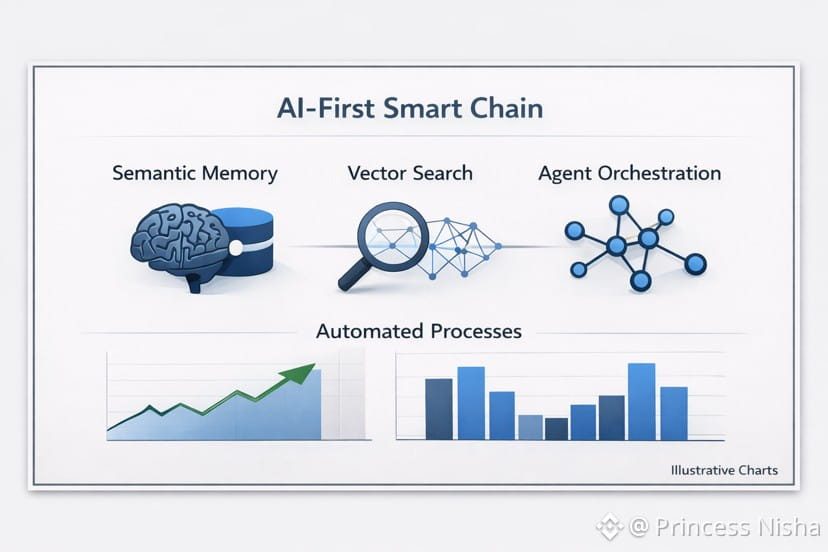 AI-First Smart Chain

Semantic Memory

Vector Search

Agent Orchestration

Automated Processes

Illustrative Charts

@ Princess Nisha